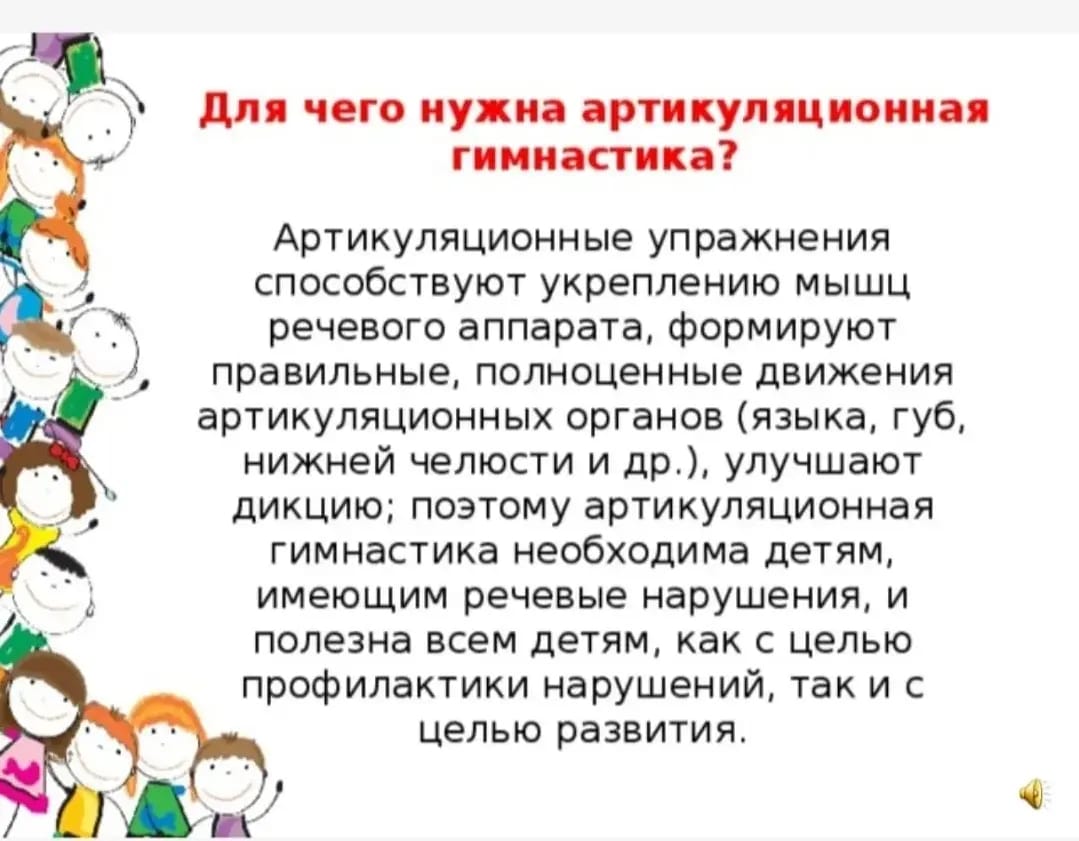 Для чего нужна артикуляционная гимнастика?

Артикуляционные упражнения способствуют укреплению мышц речевого аппарата, формируют правильные, полноценные движения артикуляционных органов (языка, губ, нижней челюсти и др.), улучшают дикцию; поэтому артикуляционная гимнастика необходима детям, имеющим речевые нарушения, и полезна всем детям, как с целью профилактики нарушений, так и с целью развития.